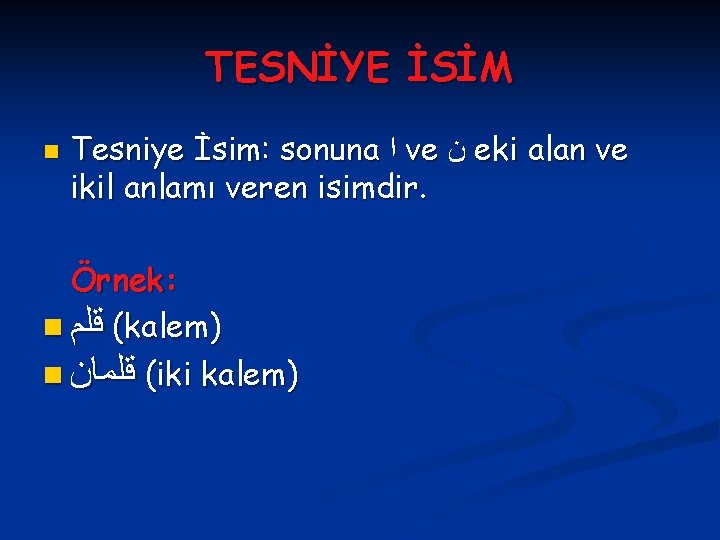 TESNİYE İSİM

Tesniye İsim: sonuna ا ve ن eki alan ve ikil anlamı veren isimdir.

Örnek:

قلم (kalem)

قلمان (iki kalem)